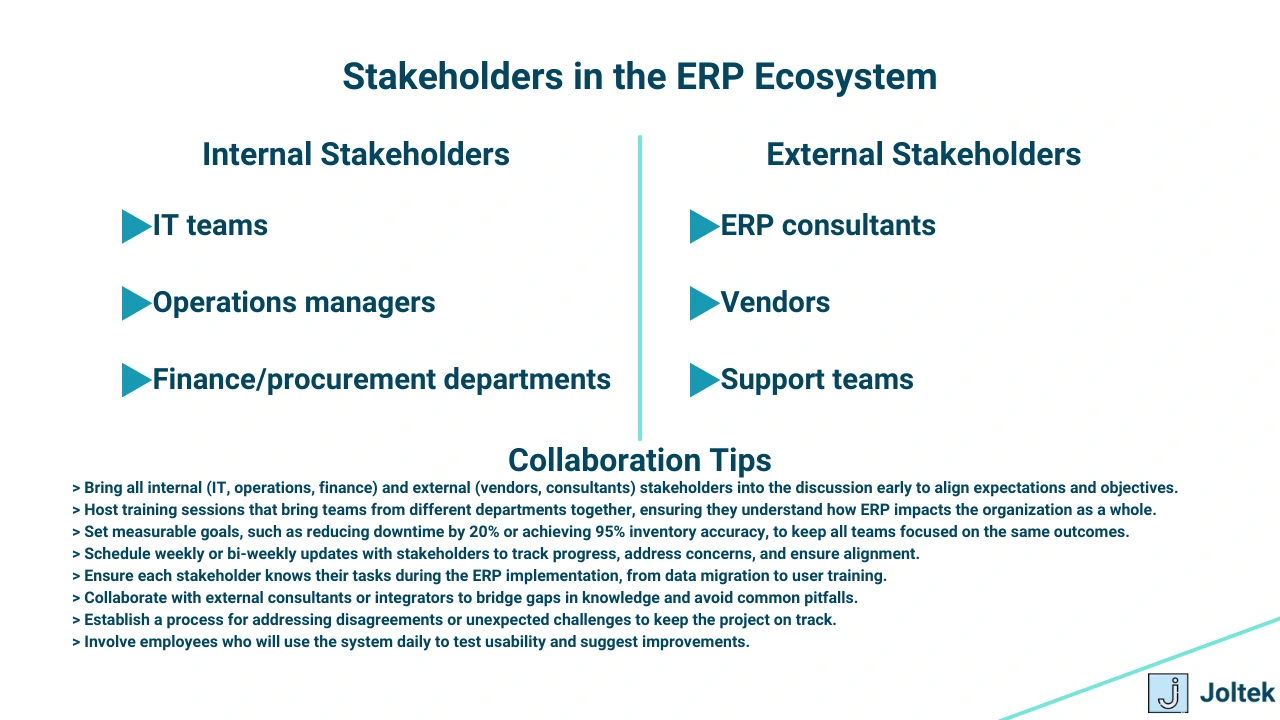 Stakeholders in the ERP Ecosystem

Internal Stakeholders

IT teams

Operations managers

Finance/procurement departments

External Stakeholders

ERP consultants

Vendors

Support teams

Collaboration Tips

> Bring all internal (IT, operations, finance) and external (vendors, consultants) stakeholders into the discussion early to align expectations and objectives.
> Host training sessions that bring teams from different departments together, ensuring they understand how ERP impacts the organization as a whole.
> Set measurable goals, such as reducing downtime by 20% or achieving 95% inventory accuracy, to keep all teams focused on the same outcomes.
> Schedule weekly or bi-weekly updates with stakeholders to track progress, address concerns, and ensure alignment.
> Ensure each stakeholder knows their tasks during the ERP implementation, from data migration to user training.
> Collaborate with external consultants or integrators to bridge gaps in knowledge and avoid common pitfalls.
> Establish a process for addressing disagreements or unexpected challenges to keep the project on track.
> Involve employees who will use the system daily to test usability and suggest improvements.

Joltek